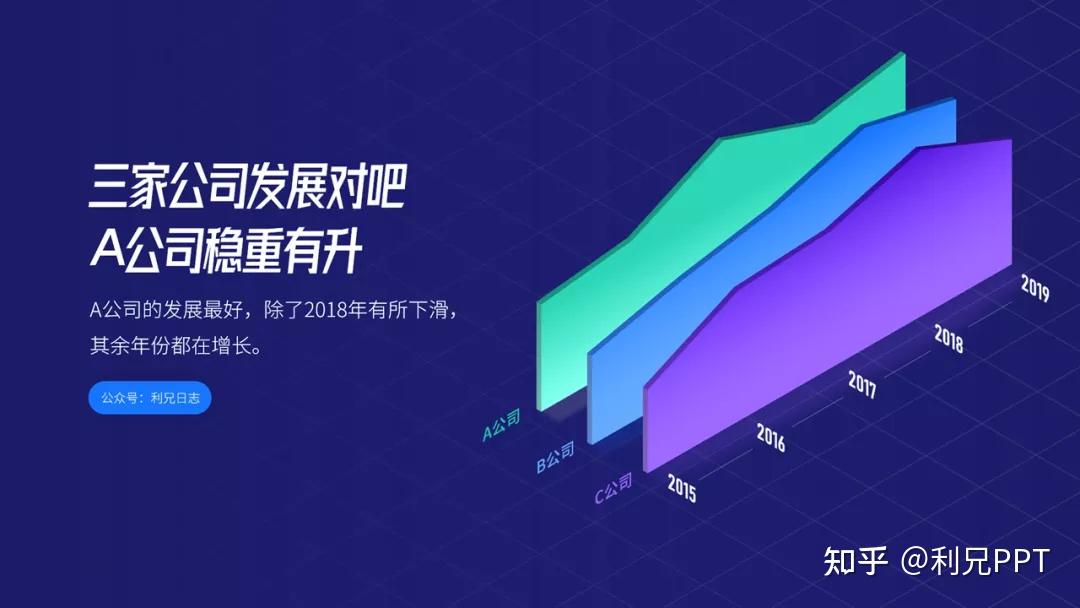 三家公司发展对吧
A公司稳重有升

A公司的发展最好，除了2018年有所下滑，其余年份都在增长。

公众号：利兄日志

A公司
B公司
C公司
2015
2016
2017
2018
2019

知乎 @利兄PPT